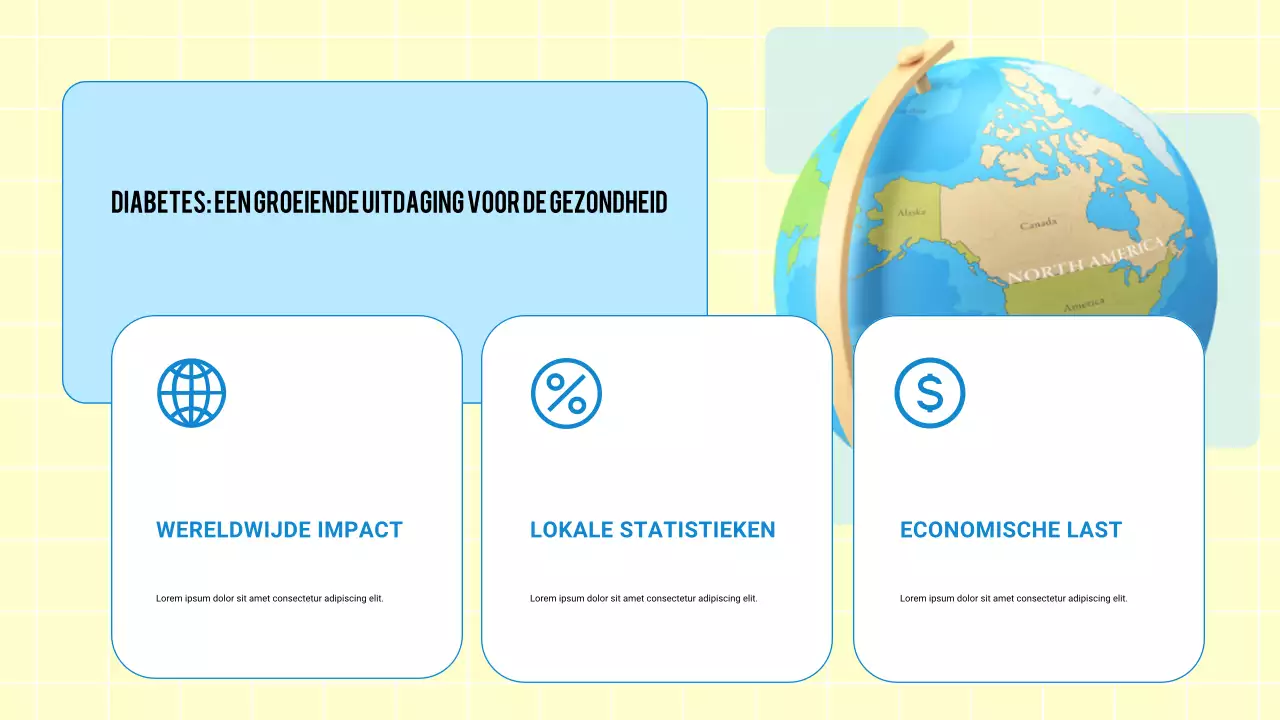 DIABETES: EEN GROEIENDE UITDAGING VOOR DE GEZONDHEID

Alaska
Canada
NORTH AMERICA
America

WERELDWIJDE IMPACT

Lorem ipsum dolor sit amet consectetur adipiscing elit.

LOKALE STATISTIEKEN

Lorem ipsum dolor sit amet consectetur adipiscing elit.

ECONOMISCHE LAST

Lorem ipsum dolor sit amet consectetur adipiscing elit.